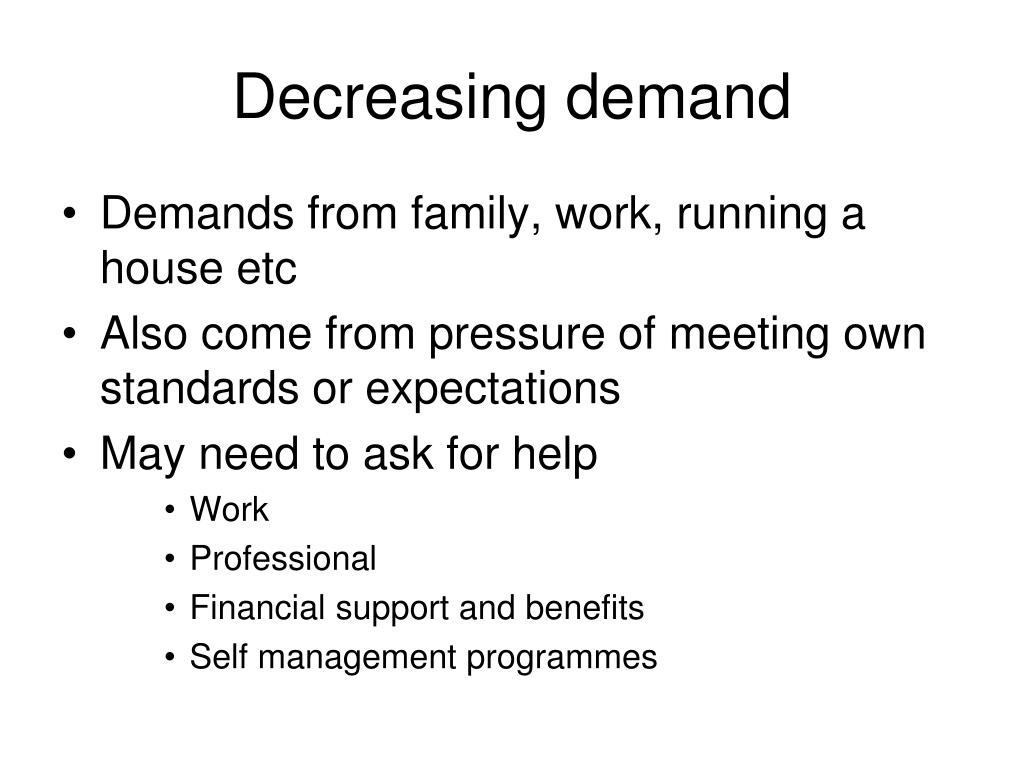 Decreasing demand

• Demands from family, work, running a house etc
• Also come from pressure of meeting own standards or expectations
• May need to ask for help
  • Work
  • Professional
  • Financial support and benefits
  • Self management programmes